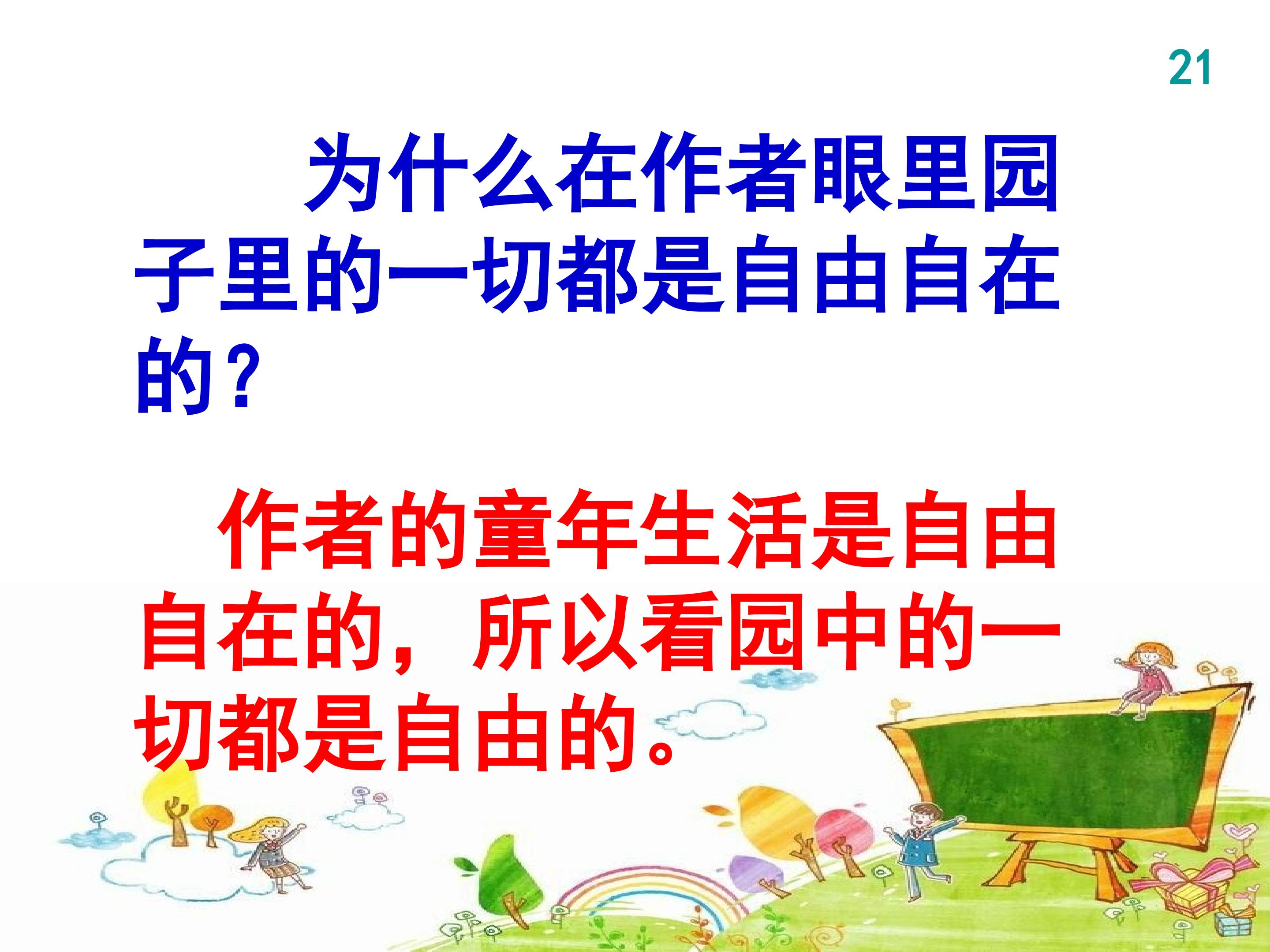 21

为什么在作者眼里园子里的一切都是自由自在的？

作者的童年生活是自由自在的，所以看园中的一切都是自由的。